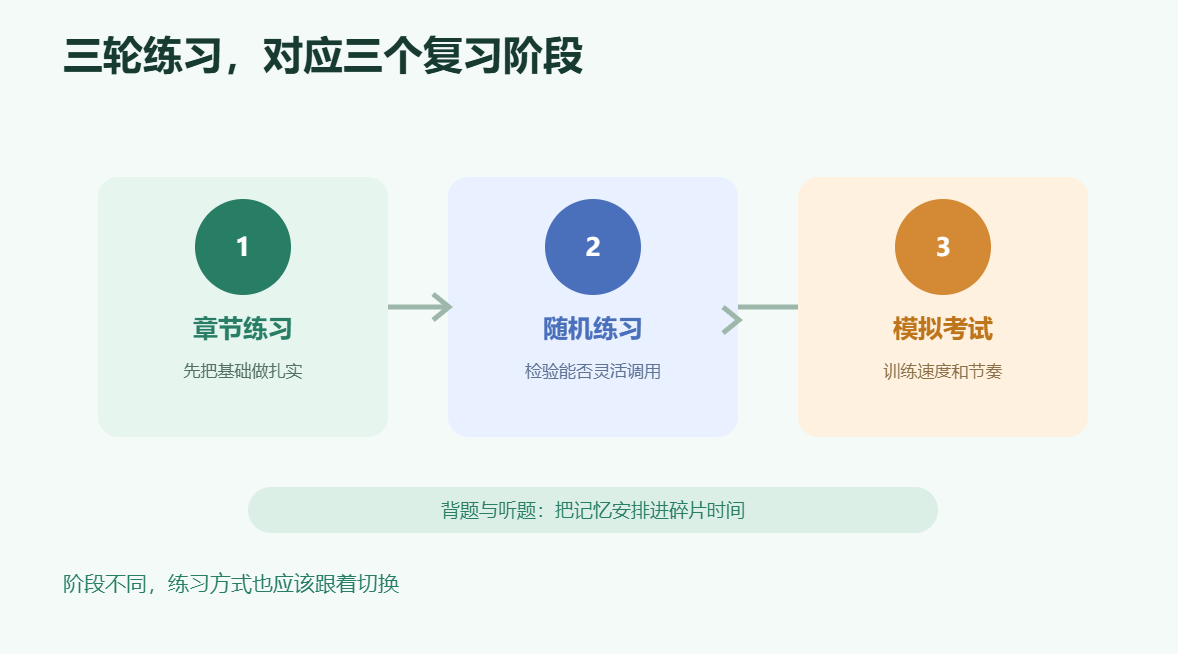 三轮练习，对应三个复习阶段

1

章节练习

先把基础做扎实

2

随机练习

检验能否灵活调用

3

模拟考试

训练速度和节奏

背题与听题：把记忆安排进碎片时间

阶段不同，练习方式也应该跟着切换